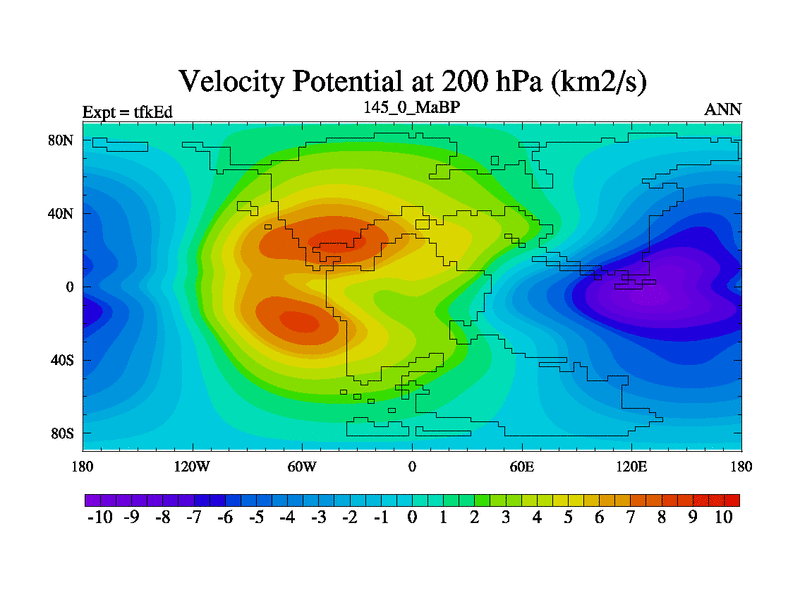 Velocity Potential at 200 hPa (km2/s)

Expt = tfkEd

145_0_MaBP

ANN

80N

40N

0

40S

80S

180

120W

60W

0

60E

120E

180

-10 -9 -8 -7 -6 -5 -4 -3 -2 -1 0 1 2 3 4 5 6 7 8 9 10